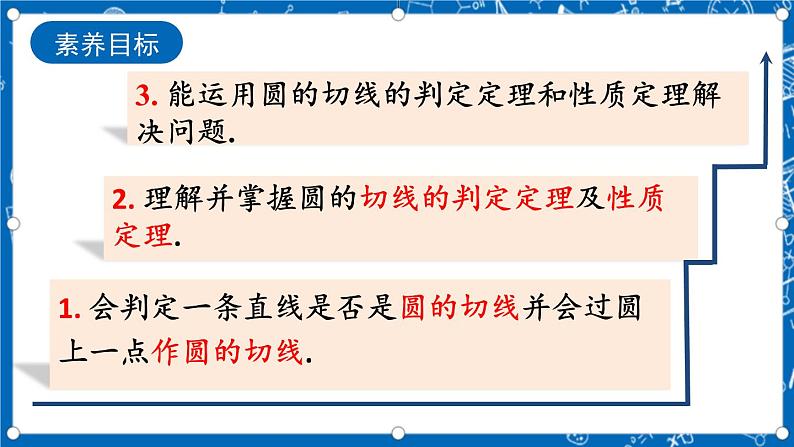 素养目标

3. 能运用圆的切线的判定定理和性质定理解决问题.

2. 理解并掌握圆的切线的判定定理及性质定理.

1. 会判定一条直线是否是圆的切线并会过圆上一点作圆的切线.